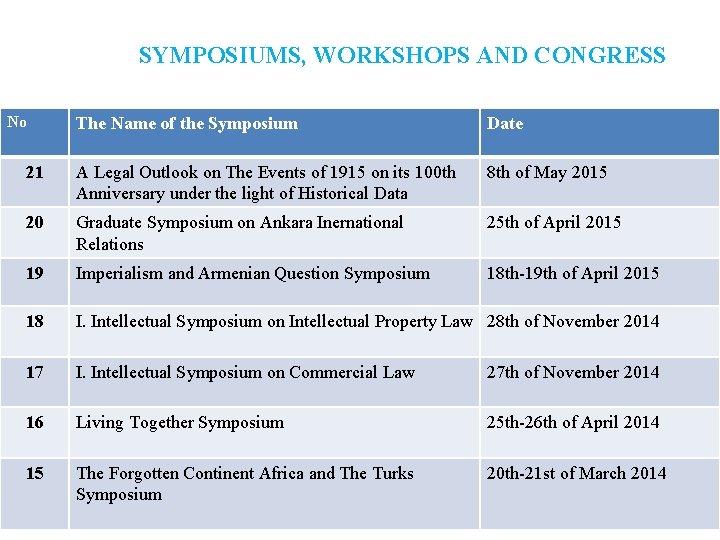 SYMPOSIUMS, WORKSHOPS AND CONGRESS

| No | The Name of the Symposium | Date |
|---|---|---|
| 21 | A Legal Outlook on The Events of 1915 on its 100th Anniversary under the light of Historical Data | 8th of May 2015 |
| 20 | Graduate Symposium on Ankara Inernational Relations | 25th of April 2015 |
| 19 | Imperialism and Armenian Question Symposium | 18th-19th of April 2015 |
| 18 | I. Intellectual Symposium on Intellectual Property Law | 28th of November 2014 |
| 17 | I. Intellectual Symposium on Commercial Law | 27th of November 2014 |
| 16 | Living Together Symposium | 25th-26th of April 2014 |
| 15 | The Forgotten Continent Africa and The Turks Symposium | 20th-21st of March 2014 |